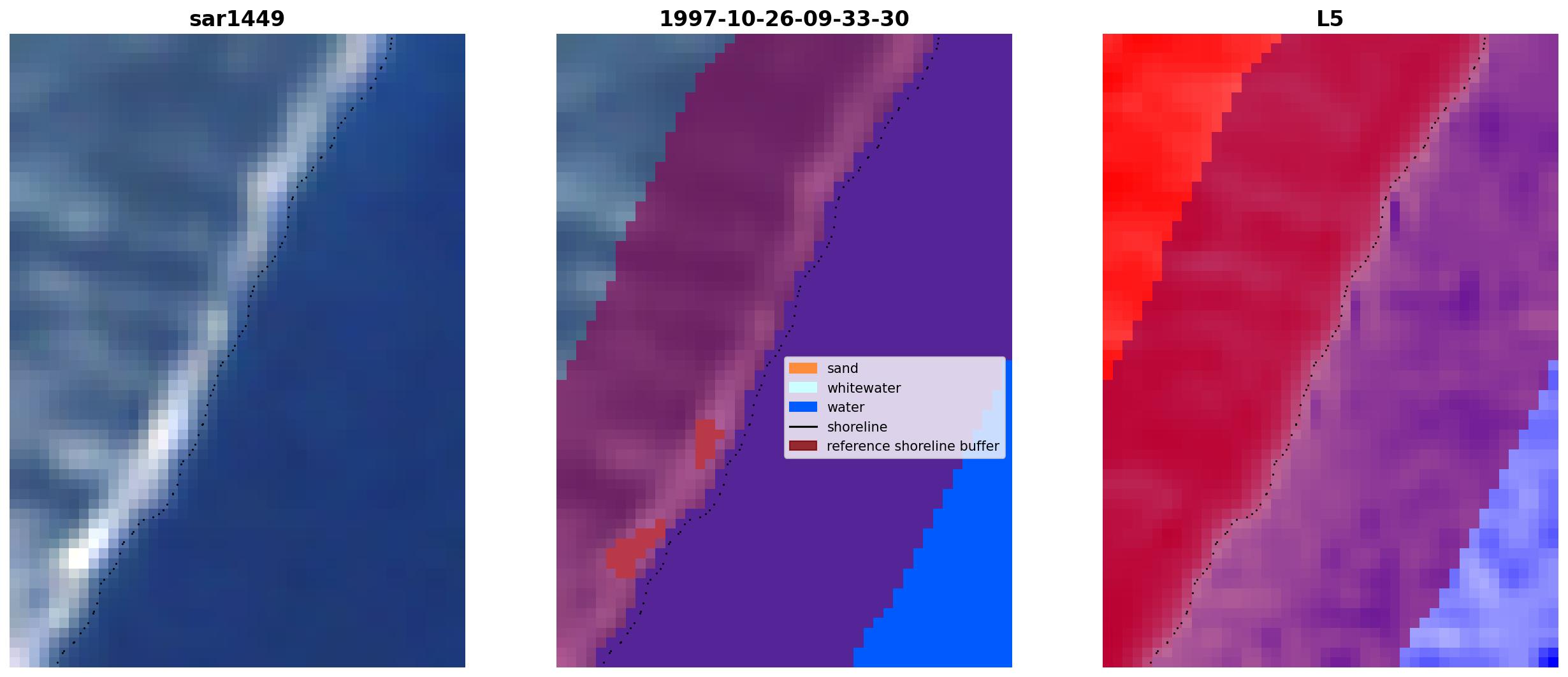 sar1449

1997-10-26-09-33-30

sand
whitewater
water
shoreline
reference shoreline buffer

L5